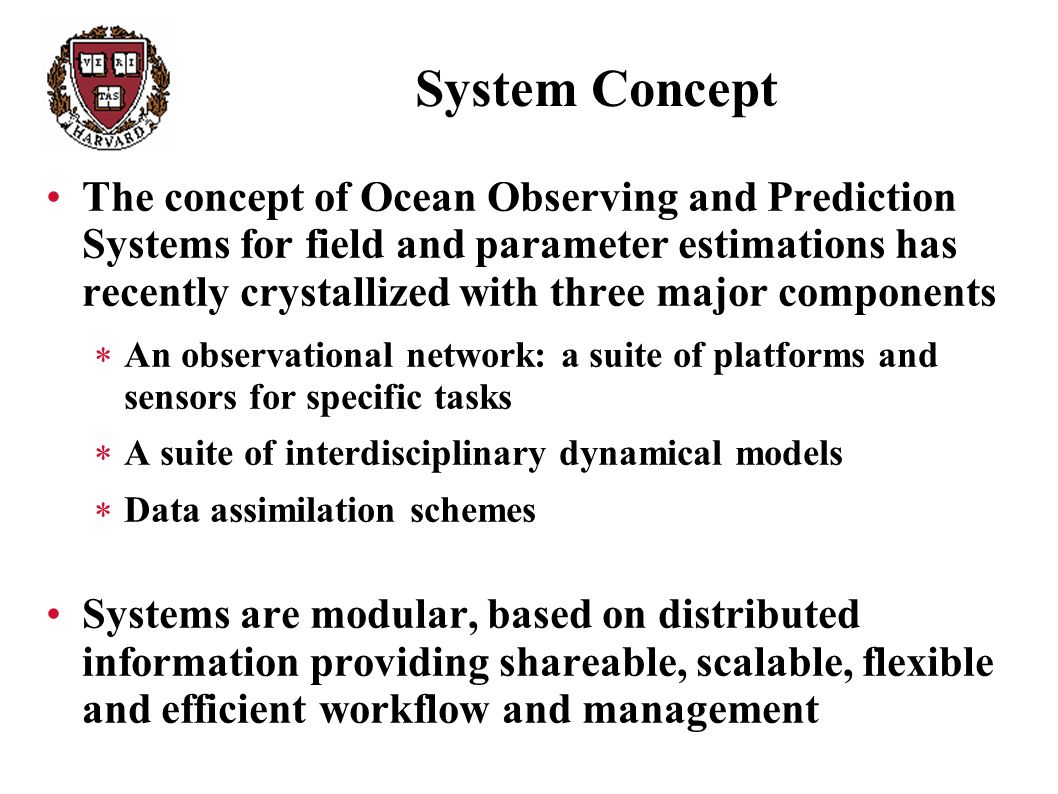 VE RI TAS HARVARD

System Concept

• The concept of Ocean Observing and Prediction Systems for field and parameter estimations has recently crystallized with three major components

* An observational network: a suite of platforms and sensors for specific tasks

* A suite of interdisciplinary dynamical models

* Data assimilation schemes

• Systems are modular, based on distributed information providing shareable, scalable, flexible and efficient workflow and management